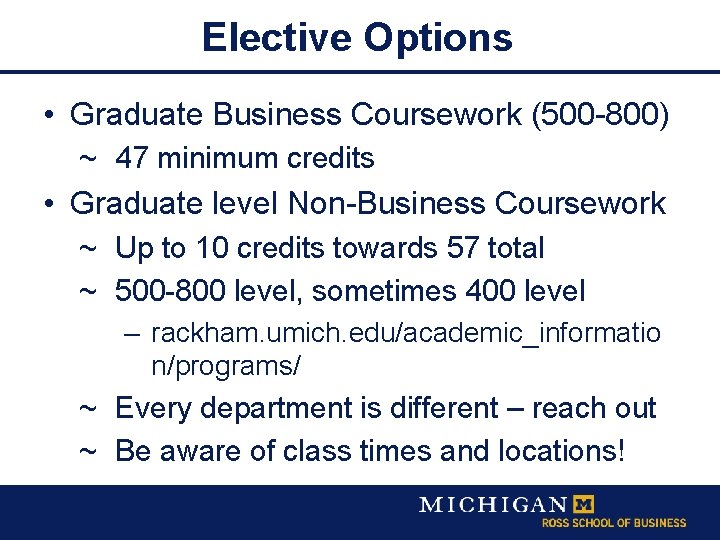 Elective Options

• Graduate Business Coursework (500-800)
~ 47 minimum credits
• Graduate level Non-Business Coursework
~ Up to 10 credits towards 57 total
~ 500-800 level, sometimes 400 level
– rackham.umich.edu/academic_information/programs/
~ Every department is different – reach out
~ Be aware of class times and locations!

MICHIGAN M
ROSS SCHOOL OF BUSINESS